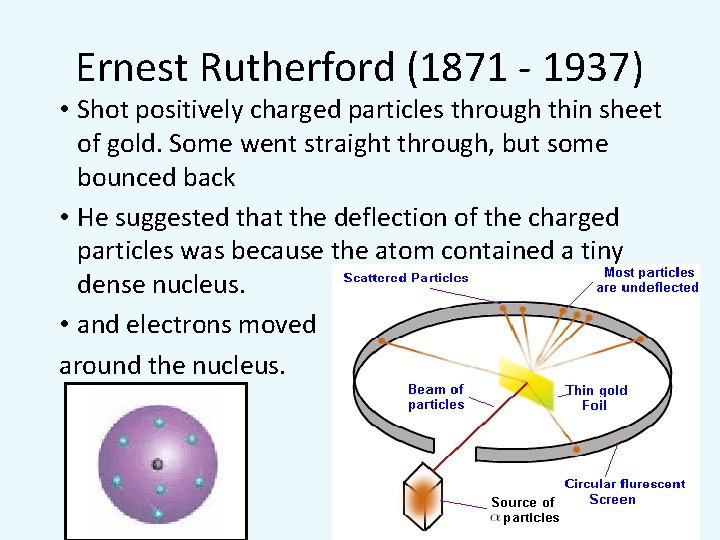 Ernest Rutherford (1871 - 1937)

• Shot positively charged particles through thin sheet of gold. Some went straight through, but some bounced back

• He suggested that the deflection of the charged particles was because the atom contained a tiny dense nucleus.

• and electrons moved around the nucleus.

Scattered Particles

Most particles are undeflected

Beam of particles

Thin gold Foil

Circular flurescent Screen

Source of $\alpha$ particles